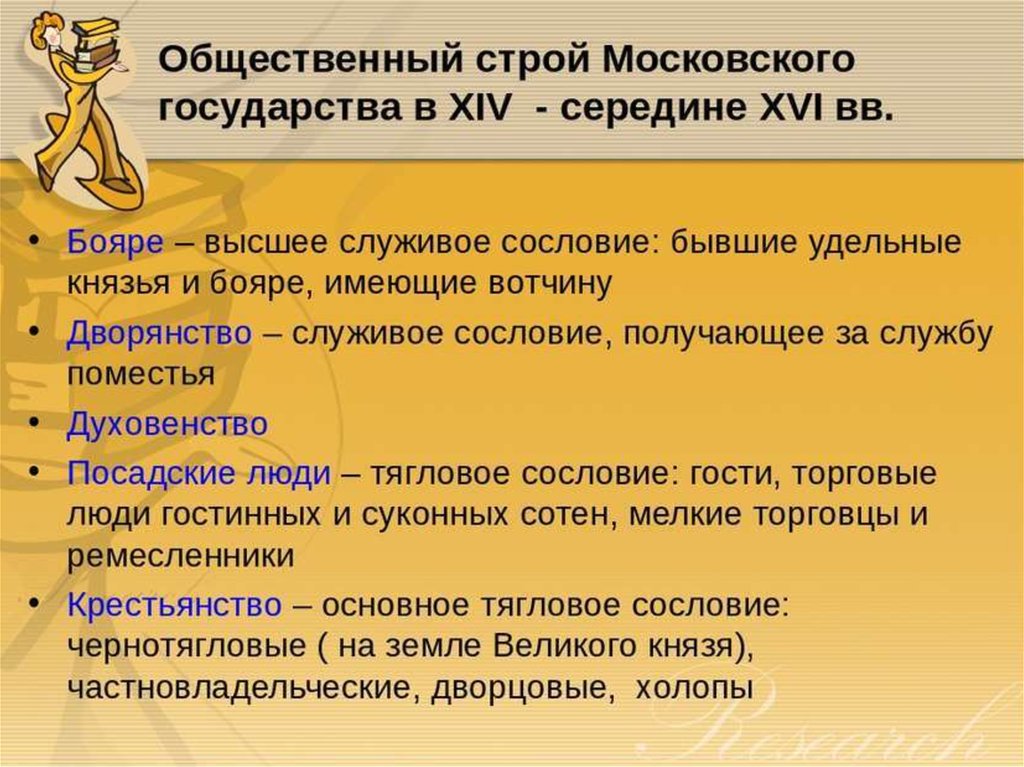 Общественный строй Московского государства в XIV - середине XVI вв.

• Бояре – высшее служивое сословие: бывшие удельные князья и бояре, имеющие вотчину
• Дворянство – служивое сословие, получающее за службу поместья
• Духовенство
• Посадские люди – тягловое сословие: гости, торговые люди гостинных и суконных сотен, мелкие торговцы и ремесленники
• Крестьянство – основное тягловое сословие: чернотягловые ( на земле Великого князя), частновладельческие, дворцовые, холопы

Research